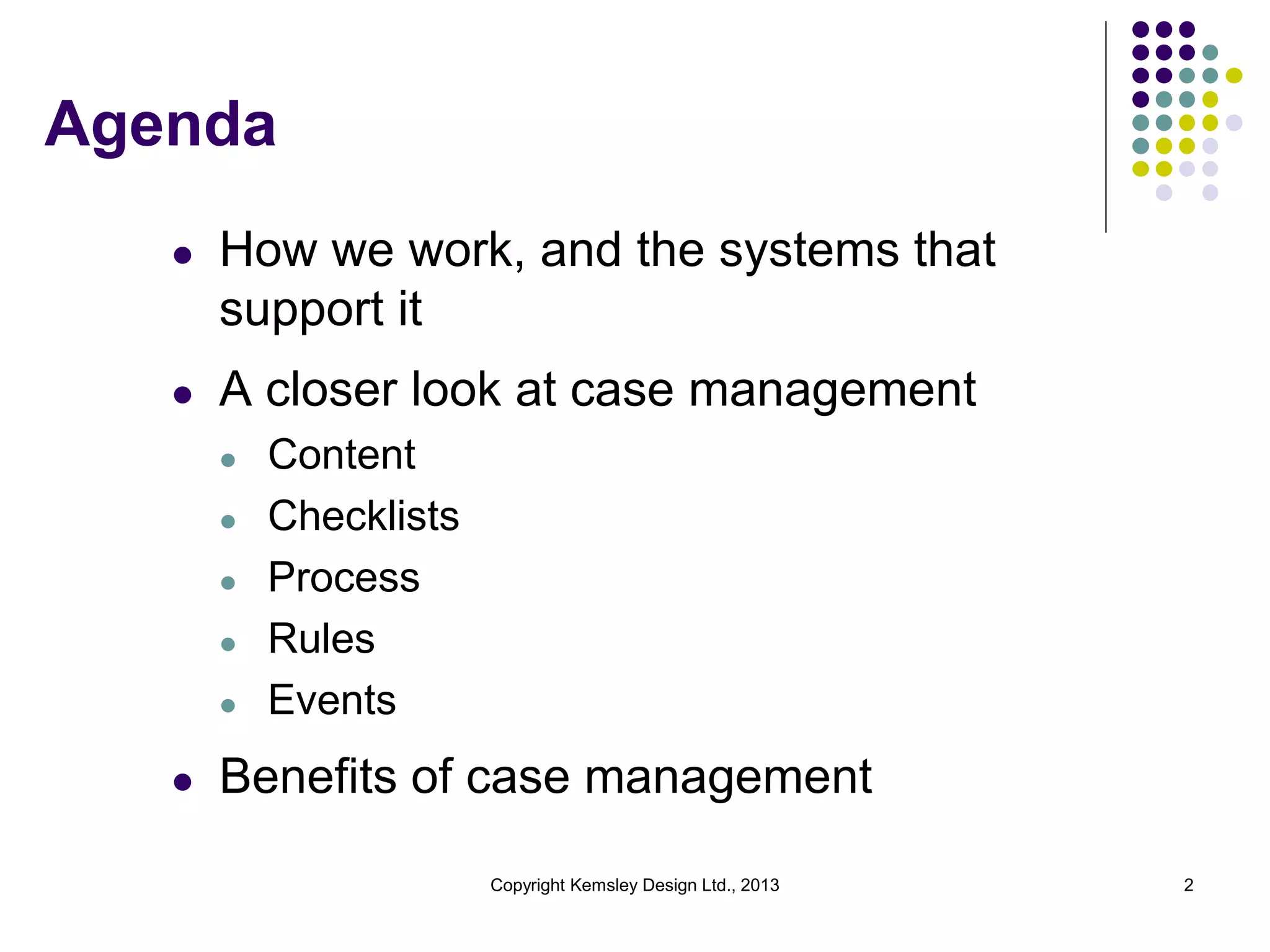 Agenda

- How we work, and the systems that support it
- A closer look at case management
  - Content
  - Checklists
  - Process
  - Rules
  - Events
- Benefits of case management

Copyright Kemsley Design Ltd., 2013

2